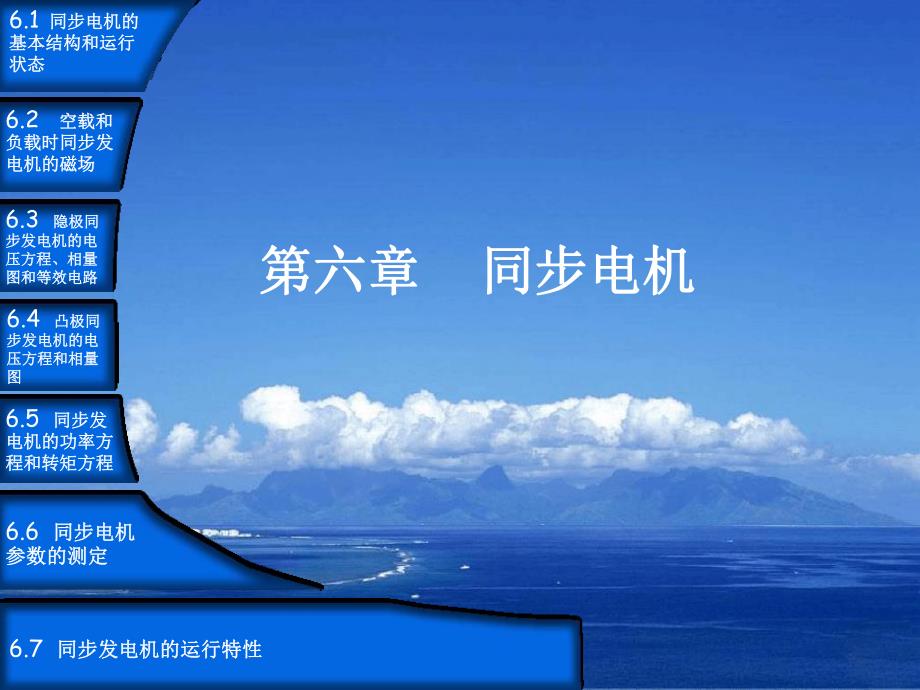 6.1 同步电机的基本结构和运行状态

6.2 空载和负载时同步发电机的磁场

6.3 隐极同步发电机的电压方程、相量图和等效电路

6.4 凸极同步发电机的电压方程和相量图

6.5 同步发电机的功率方程和转矩方程

6.6 同步电机参数的测定

6.7 同步发电机的运行特性

第六章 同步电机